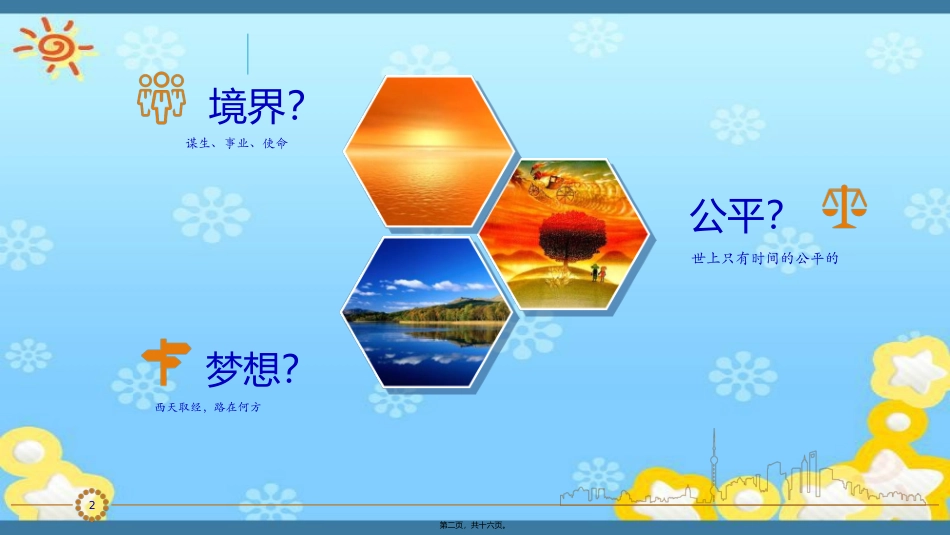 境界?

谋生、事业、使命

公平?

世上只有时间的公平的

梦想?

西天取经，路在何方

2

第二页，共十六页。